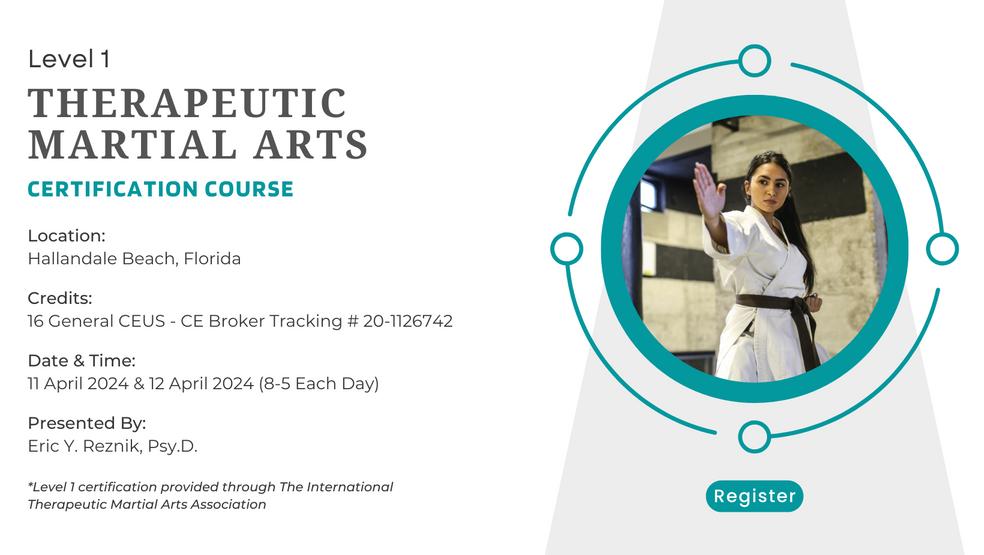 Level 1
THERAPEUTIC MARTIAL ARTS
CERTIFICATION COURSE

Location:
Hallandale Beach, Florida

Credits:
16 General CEUS - CE Broker Tracking # 20-1126742

Date & Time:
11 April 2024 & 12 April 2024 (8-5 Each Day)

Presented By:
Eric Y. Reznik, Psy.D.

*Level 1 certification provided through The International Therapeutic Martial Arts Association

Register